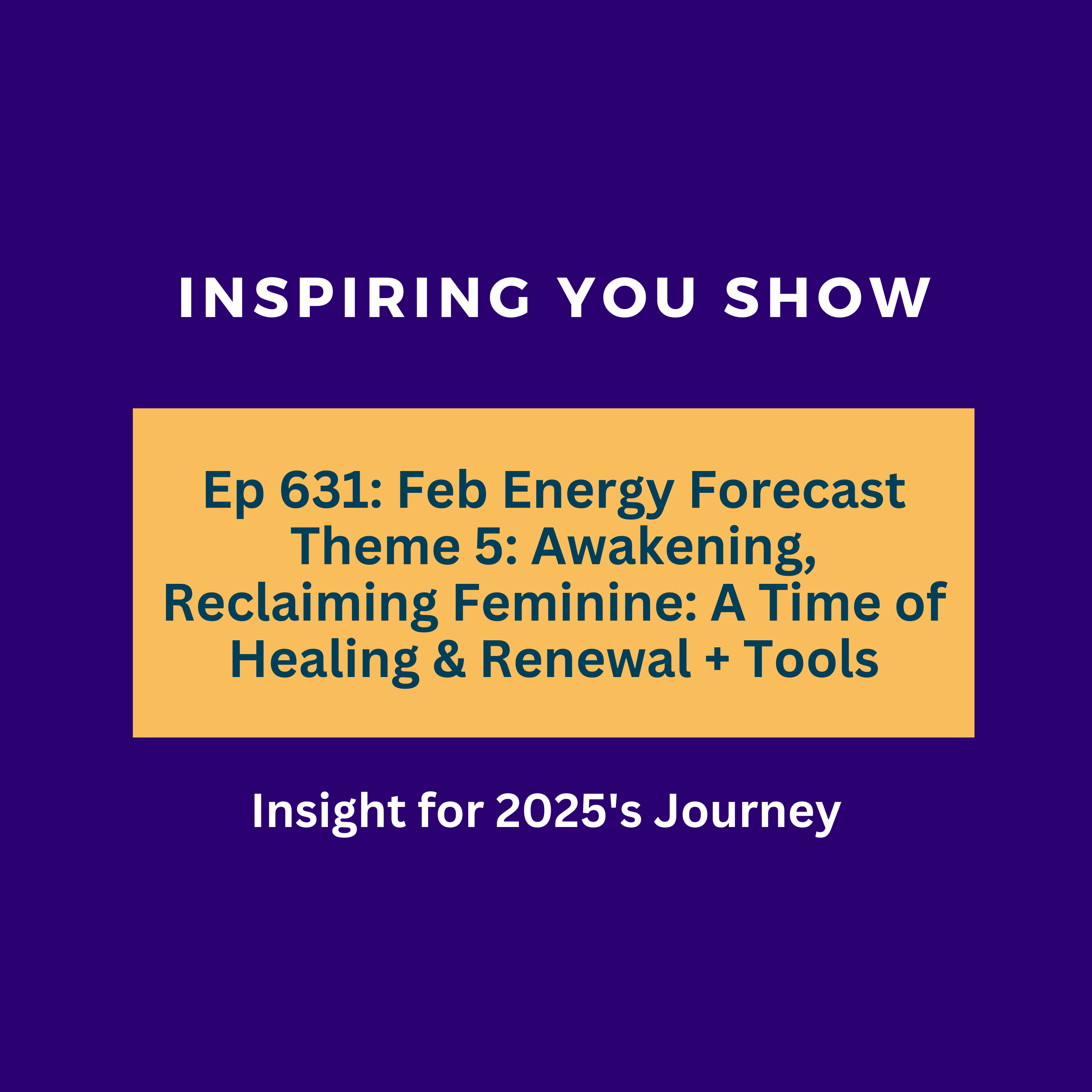 INSPIRING YOU SHOW

Ep 631: Feb Energy Forecast Theme 5: Awakening, Reclaiming Feminine: A Time of Healing & Renewal + Tools

Insight for 2025's Journey